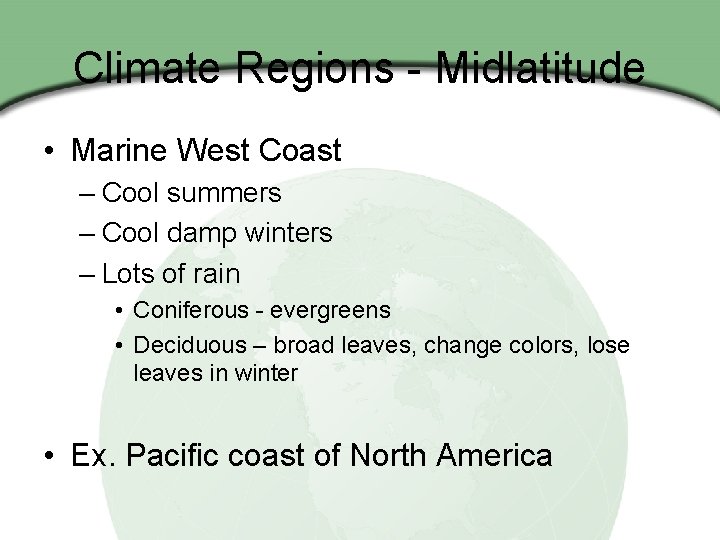 Climate Regions - Midlatitude

• Marine West Coast
– Cool summers
– Cool damp winters
– Lots of rain
• Coniferous - evergreens
• Deciduous – broad leaves, change colors, lose leaves in winter

• Ex. Pacific coast of North America